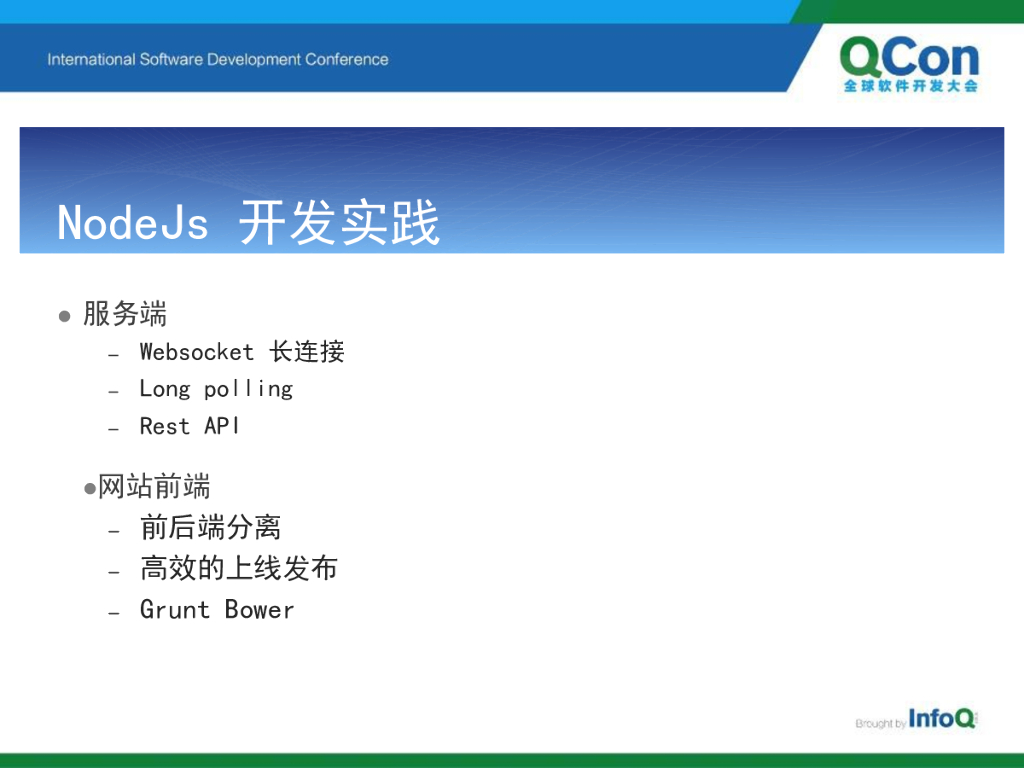 International Software Development Conference

QCon
全球软件开发大会

NodeJs 开发实践

● 服务端
– Websocket 长连接
– Long polling
– Rest API

●网站前端
– 前后端分离
– 高效的上线发布
– Grunt Bower

Brought by InfoQ